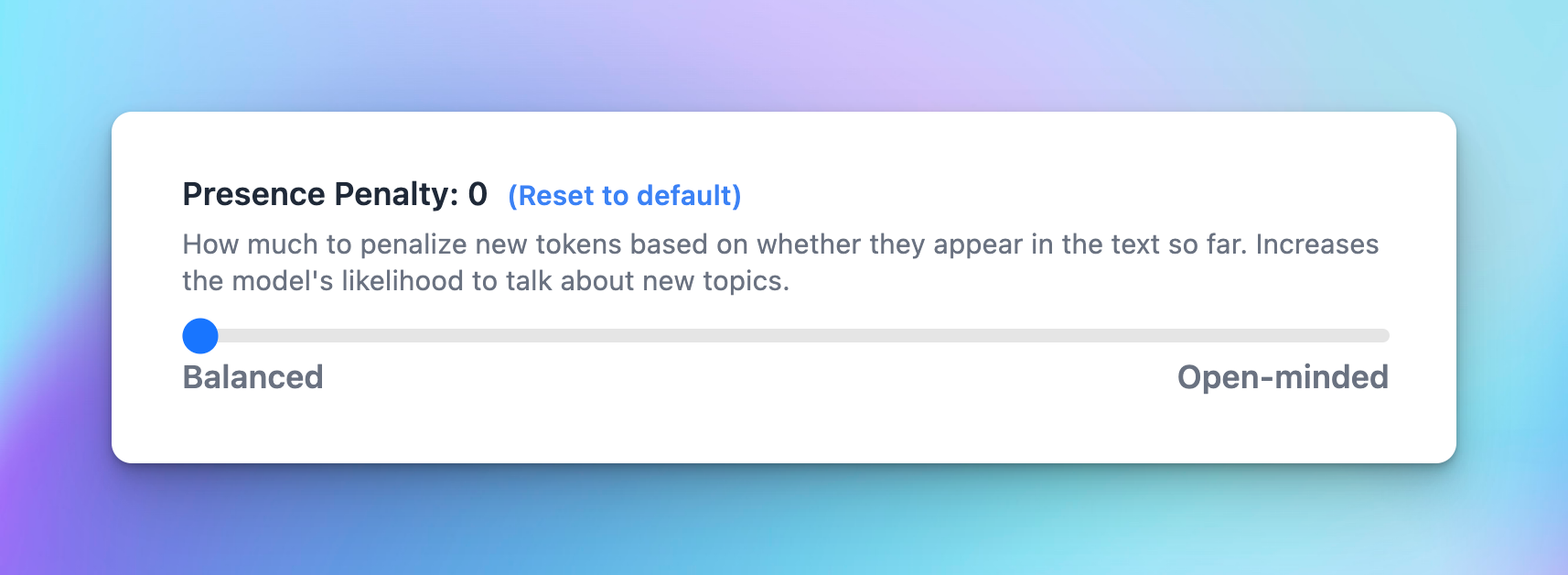 Presence Penalty: 0 (Reset to default)

How much to penalize new tokens based on whether they appear in the text so far. Increases the model's likelihood to talk about new topics.

Balanced

Open-minded